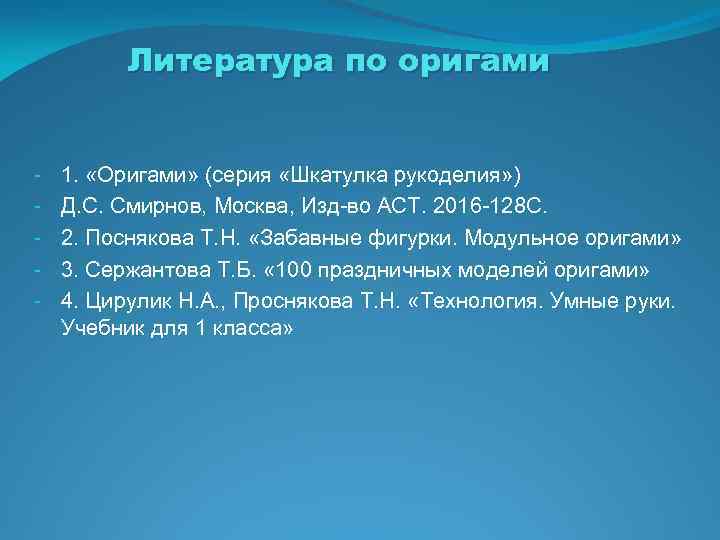 Литература по оригами

- 1. «Оригами» (серия «Шкатулка рукоделия»)
- Д.С. Смирнов, Москва, Изд-во АСТ. 2016-128С.
- 2. Поснякова Т.Н. «Забавные фигурки. Модульное оригами»
- 3. Сержантова Т.Б. «100 праздничных моделей оригами»
- 4. Цирулик Н.А., Проснякова Т.Н. «Технология. Умные руки. Учебник для 1 класса»